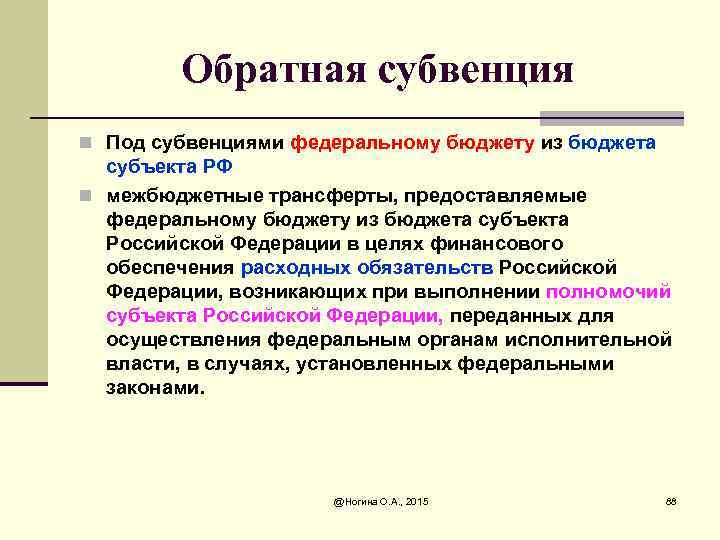 Обратная субвенция

Под субвенциями федеральному бюджету из бюджета субъекта РФ

межбюджетные трансферты, предоставляемые федеральному бюджету из бюджета субъекта Российской Федерации в целях финансового обеспечения расходных обязательств Российской Федерации, возникающих при выполнении полномочий субъекта Российской Федерации, переданных для осуществления федеральным органам исполнительной власти, в случаях, установленных федеральными законами.

@Ногина О.А., 2015

88